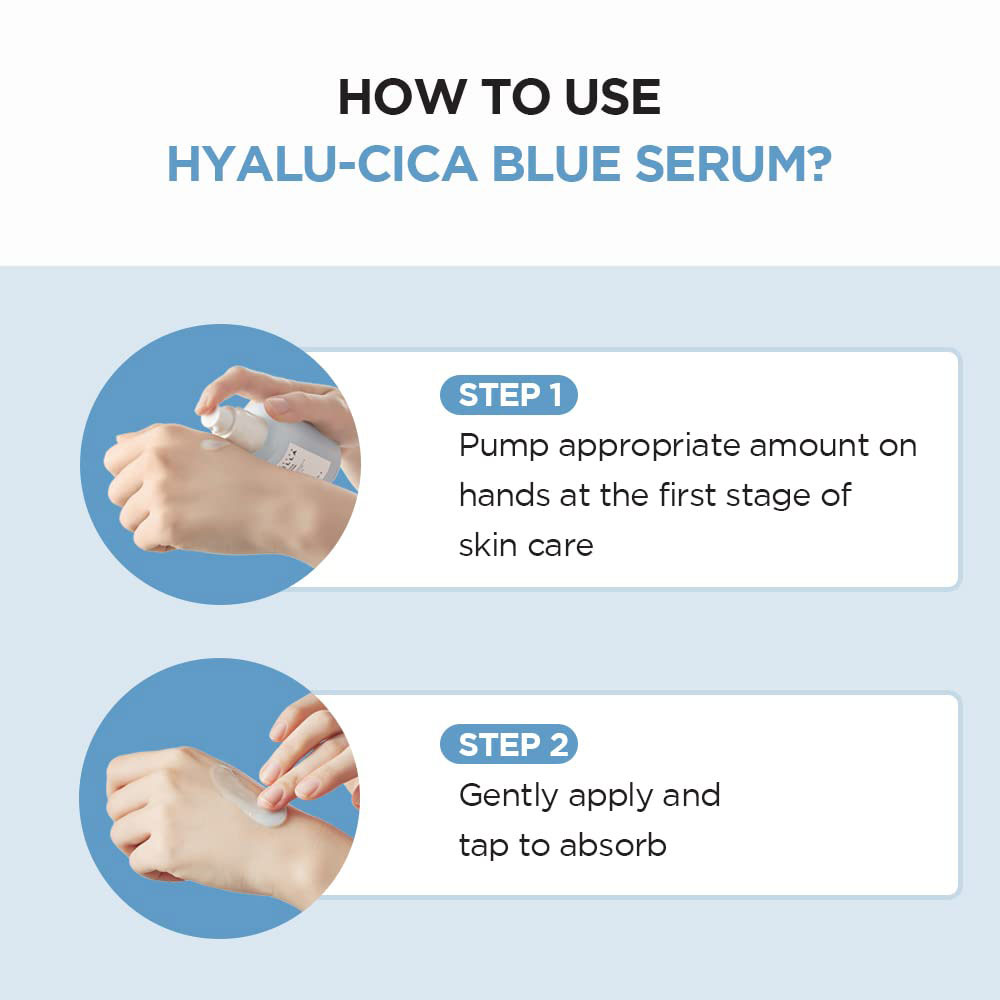 HOW TO USE
HYALU-CICA BLUE SERUM?

STEP 1
Pump appropriate amount on hands at the first stage of skin care

STEP 2
Gently apply and tap to absorb